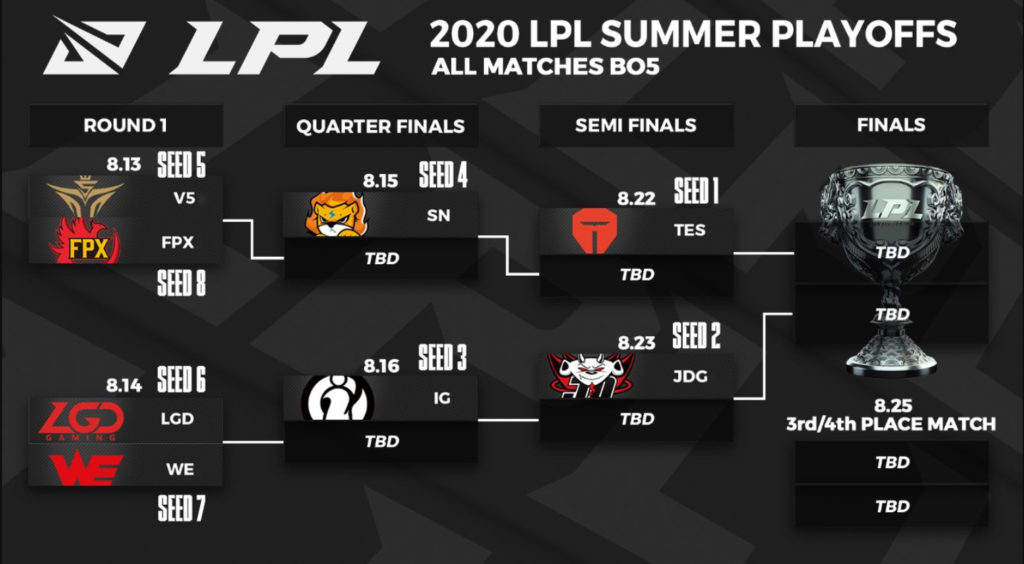 LPL

2020 LPL SUMMER PLAYOFFS
ALL MATCHES BO5

ROUND 1

8.13 SEED 5
V5
FPX
FPX
SEED 8

8.14 SEED 6
LGD GAMING
LGD
WE
WE
SEED 7

QUARTER FINALS

8.15 SEED 4
SN
TBD

8.16 SEED 3
IG
TBD

SEMI FINALS

8.22 SEED 1
TES
TBD

8.23 SEED 2
JDG
TBD

FINALS

LPL
TBD
TBD

8.25
3rd/4th PLACE MATCH
TBD
TBD